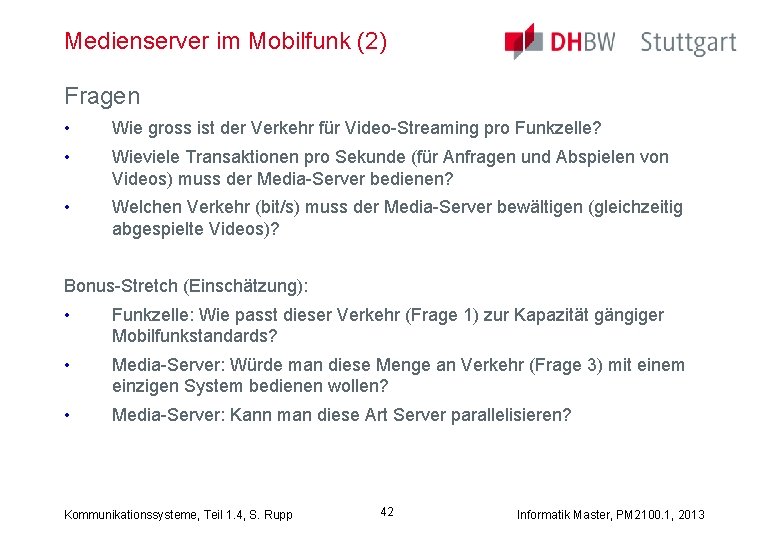 Medienserver im Mobilfunk (2)

DHBW Stuttgart

Fragen

• Wie gross ist der Verkehr für Video-Streaming pro Funkzelle?
• Wieviele Transaktionen pro Sekunde (für Anfragen und Abspielen von Videos) muss der Media-Server bedienen?
• Welchen Verkehr (bit/s) muss der Media-Server bewältigen (gleichzeitig abgespielte Videos)?

Bonus-Stretch (Einschätzung):

• Funkzelle: Wie passt dieser Verkehr (Frage 1) zur Kapazität gängiger Mobilfunkstandards?
• Media-Server: Würde man diese Menge an Verkehr (Frage 3) mit einem einzigen System bedienen wollen?
• Media-Server: Kann man diese Art Server parallelisieren?

Kommunikationssysteme, Teil 1.4, S. Rupp

42

Informatik Master, PM2100.1, 2013